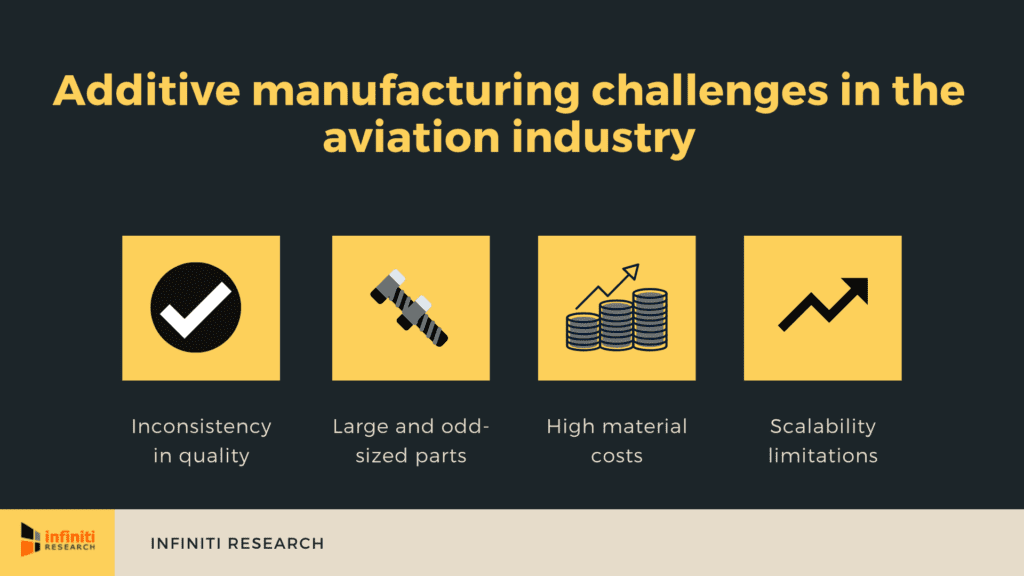 Additive manufacturing challenges in the aviation industry

Inconsistency in quality

Large and odd-sized parts

High material costs

Scalability limitations

infiniti RESEARCH

INFINITI RESEARCH